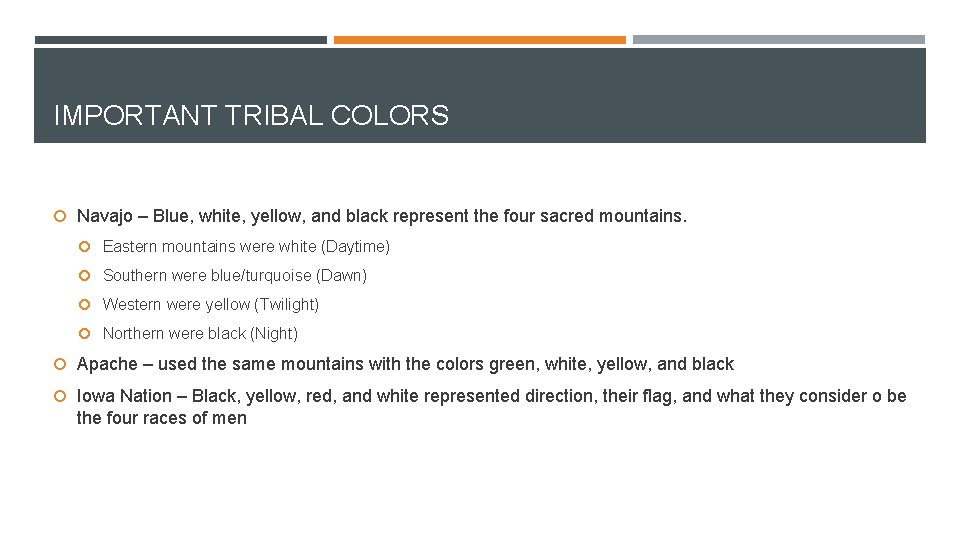 IMPORTANT TRIBAL COLORS

Navajo – Blue, white, yellow, and black represent the four sacred mountains.

Eastern mountains were white (Daytime)

Southern were blue/turquoise (Dawn)

Western were yellow (Twilight)

Northern were black (Night)

Apache – used the same mountains with the colors green, white, yellow, and black

Iowa Nation – Black, yellow, red, and white represented direction, their flag, and what they consider o be the four races of men